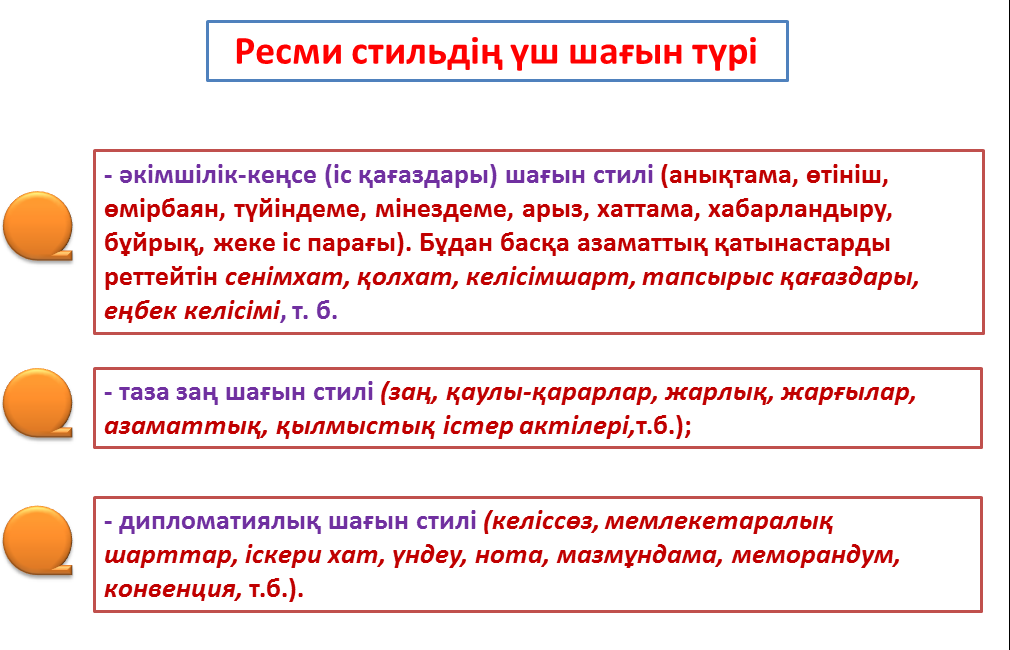 Ресми стильдің үш шағын түрі

- әкімшілік-кеңсе (іс қағаздары) шағын стилі (анықтама, өтініш, өмірбаян, түйіндеме, мінездеме, арыз, хаттама, хабарландыру, бұйрық, жеке іс парағы). Бұдан басқа азаматтық қатынастарды реттейтін сенімхат, қолхат, келісімшарт, тапсырыс қағаздары, еңбек келісімі, т. б.

- таза заң шағын стилі (заң, қаулы-қарарлар, жарлық, жарғылар, азаматтық, қылмыстық істер актілері,т.б.);

- дипломатиялық шағын стилі (келіссөз, мемлекетаралық шарттар, іскери хат, үндеу, нота, мазмұндама, меморандум, конвенция, т.б.).